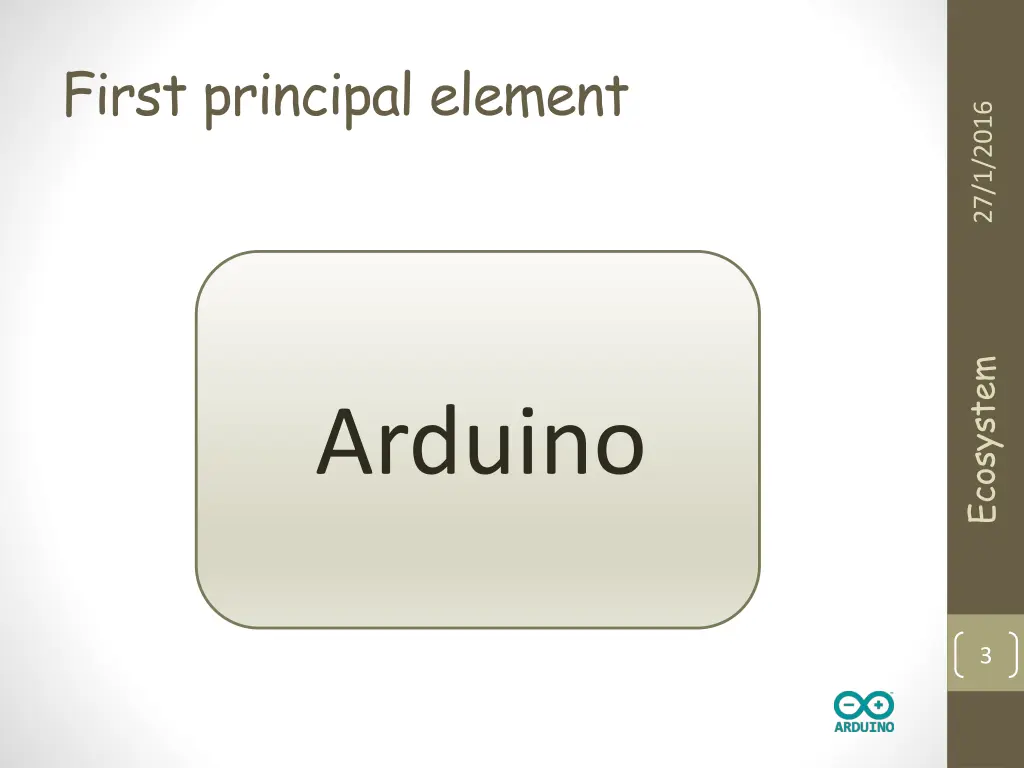 First principal element

27/1/2016

Arduino

Ecosystem

3

ARDUINO